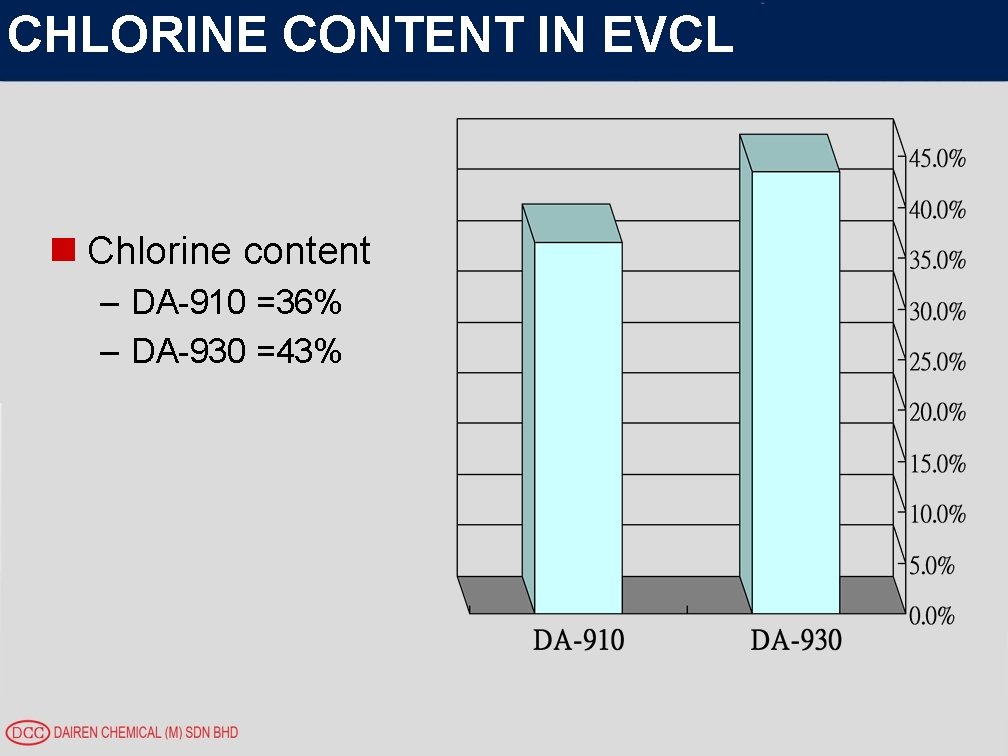 CHLORINE CONTENT IN EVCL

Chlorine content
– DA-910 =36%
– DA-930 =43%

45.0%
40.0%
35.0%
30.0%
25.0%
20.0%
15.0%
10.0%
5.0%
0.0%

DA-910
DA-930

DCC DAIREN CHEMICAL (M) SDN BHD